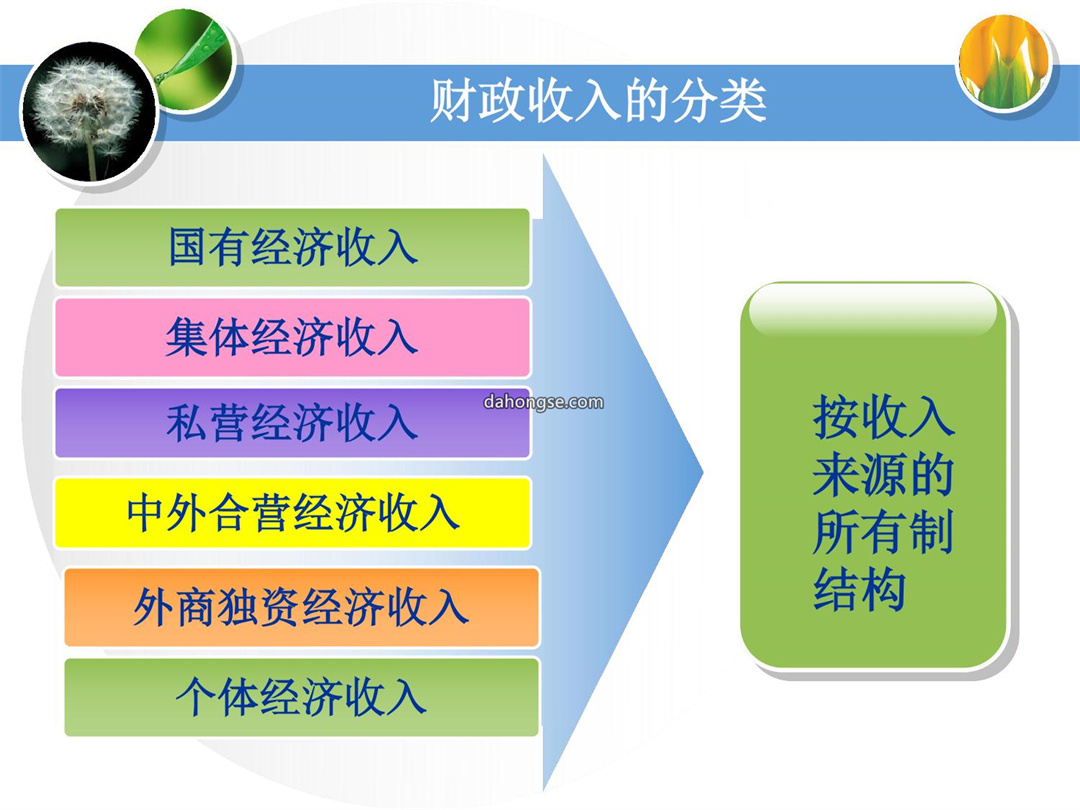 财政收入的分类

国有经济收入

集体经济收入

私营经济收入

dahongse.com

中外合营经济收入

外商独资经济收入

个体经济收入

按收入来源的所有制结构